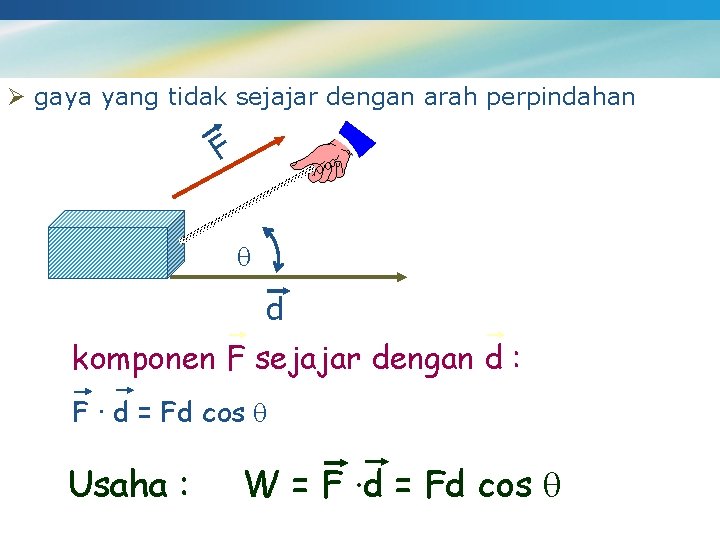 ➢ gaya yang tidak sejajar dengan arah perpindahan

$\vec{F}$

$\theta$

$\vec{d}$

komponen $\vec{F}$ sejajar dengan $\vec{d}$ :

$\vec{F} \cdot \vec{d} = Fd \cos \theta$

Usaha : $W = \vec{F} \cdot \vec{d} = Fd \cos \theta$